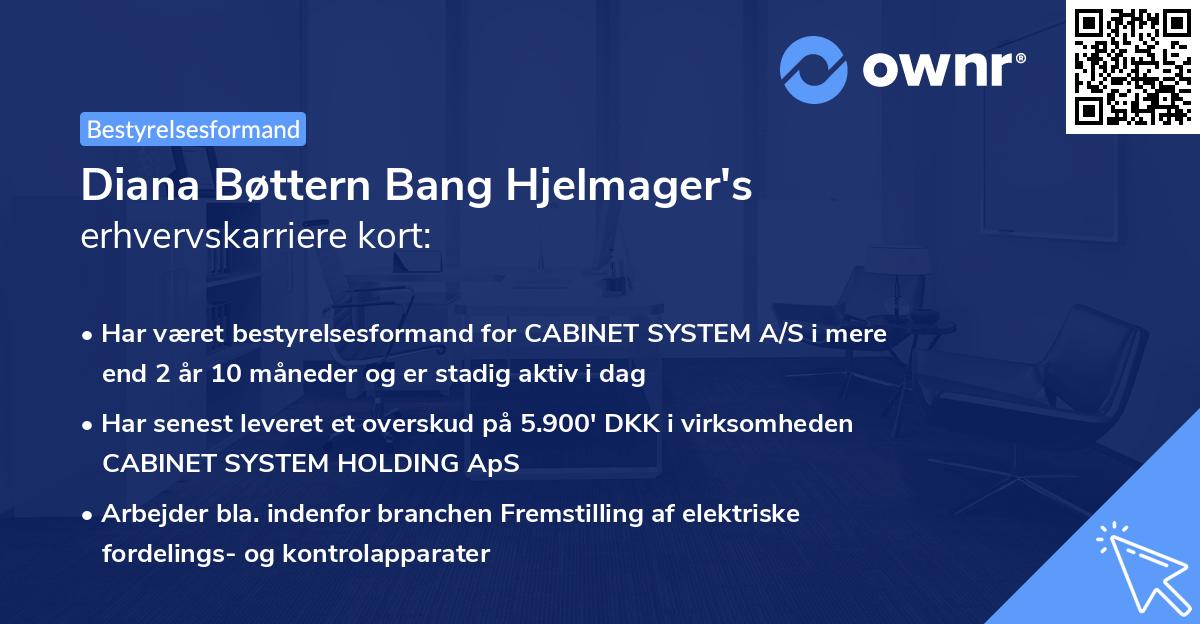 ownr®

Bestyrelsesformand

Diana Bøttern Bang Hjelmager's
erhvervskarriere kort:

• Har været bestyrelsesformand for CABINET SYSTEM A/S i mere end 2 år 10 måneder og er stadig aktiv i dag

• Har senest leveret et overskud på 5.900' DKK i virksomheden CABINET SYSTEM HOLDING ApS

• Arbejder bla. indenfor branchen Fremstilling af elektriske fordelings- og kontrolapparater